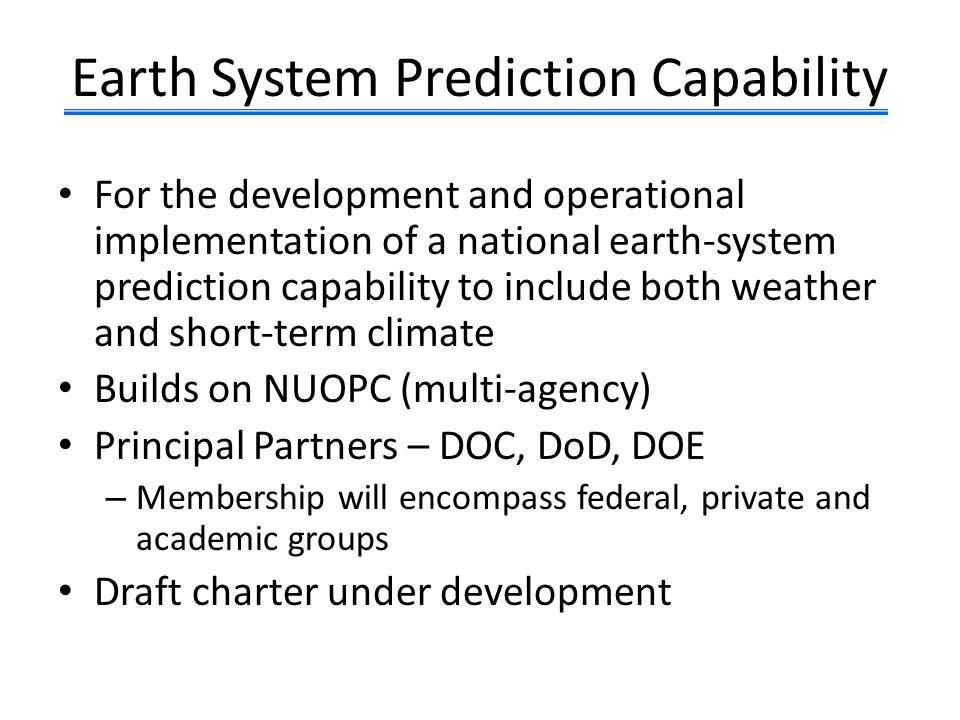 Earth System Prediction Capability

• For the development and operational implementation of a national earth-system prediction capability to include both weather and short-term climate
• Builds on NUOPC (multi-agency)
• Principal Partners – DOC, DoD, DOE
– Membership will encompass federal, private and academic groups
• Draft charter under development